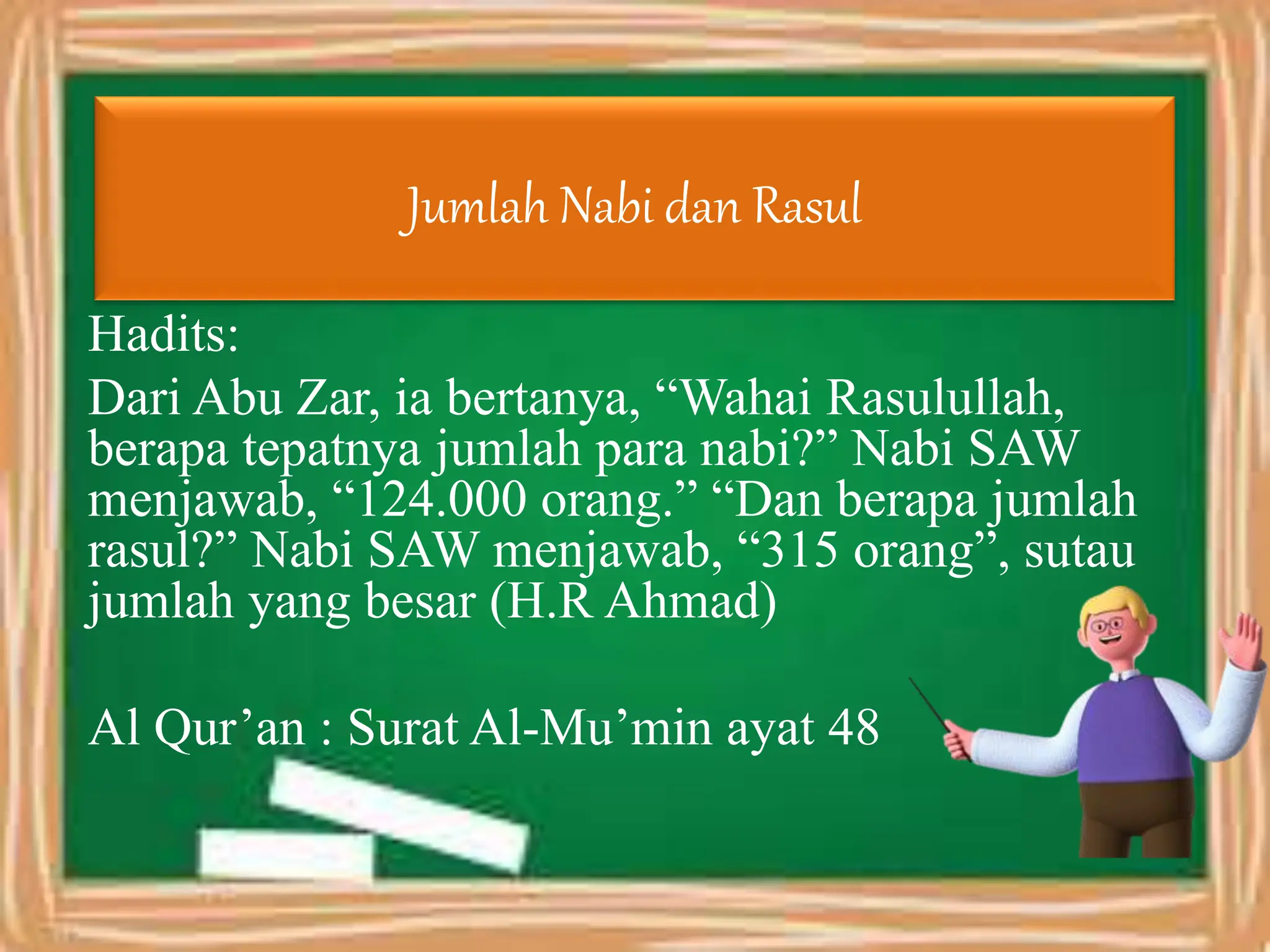 Jumlah Nabi dan Rasul

Hadits:

Dari Abu Zar, ia bertanya, “Wahai Rasulullah, berapa tepatnya jumlah para nabi?” Nabi SAW menjawab, “124.000 orang.” “Dan berapa jumlah rasul?” Nabi SAW menjawab, “315 orang”, sutau jumlah yang besar (H.R Ahmad)

Al Qur’an : Surat Al-Mu’min ayat 48